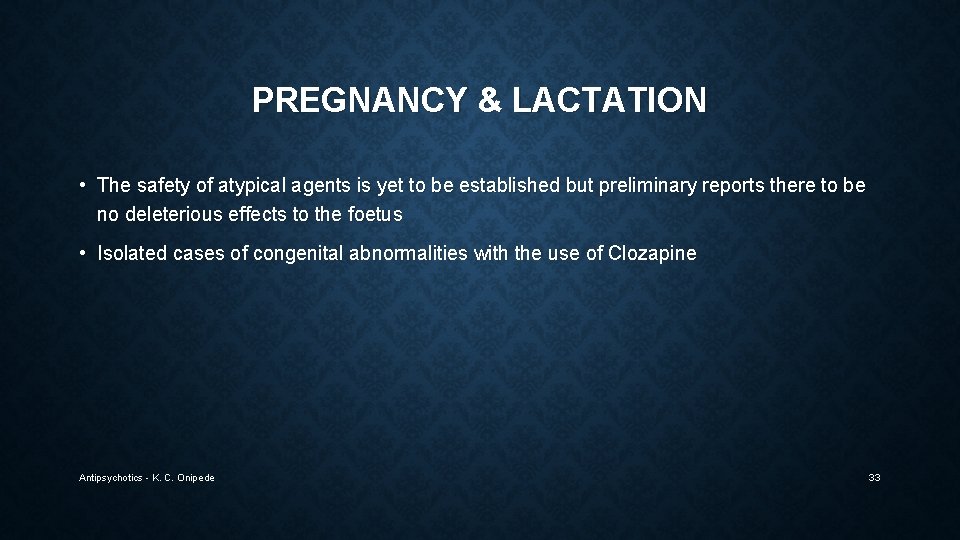 PREGNANCY & LACTATION

• The safety of atypical agents is yet to be established but preliminary reports there to be no deleterious effects to the foetus

• Isolated cases of congenital abnormalities with the use of Clozapine

Antipsychotics - K. C. Onipede

33